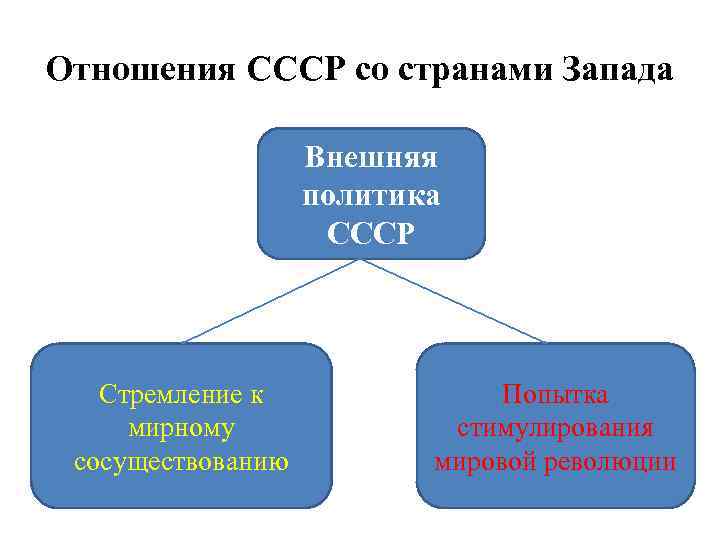 Отношения СССР со странами Запада

Внешняя политика СССР

Стремление к мирному сосуществованию

Попытка стимулирования мировой революции